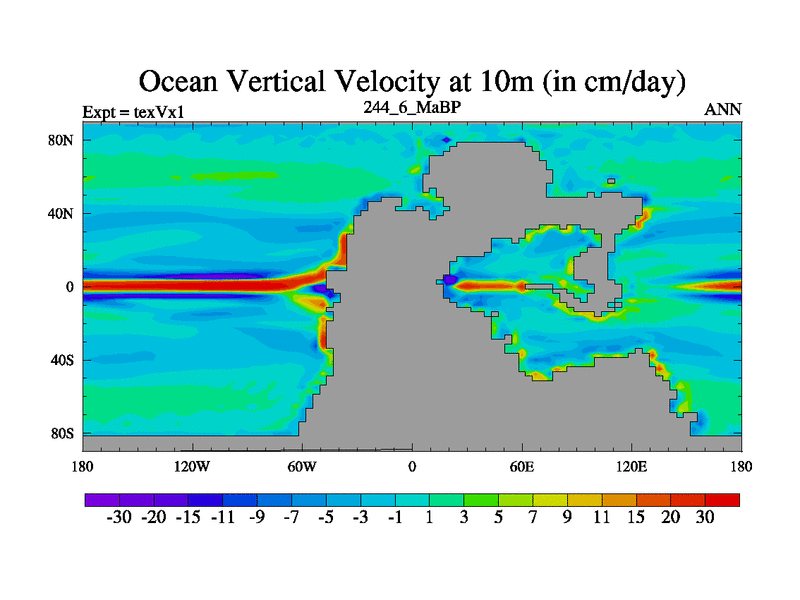 Ocean Vertical Velocity at 10m (in cm/day)

Expt = texVx1
244_6_MaBP
ANN

80N
40N
0
40S
80S

180
120W
60W
0
60E
120E
180

-30 -20 -15 -11 -9 -7 -5 -3 -1 1 3 5 7 9 11 15 20 30